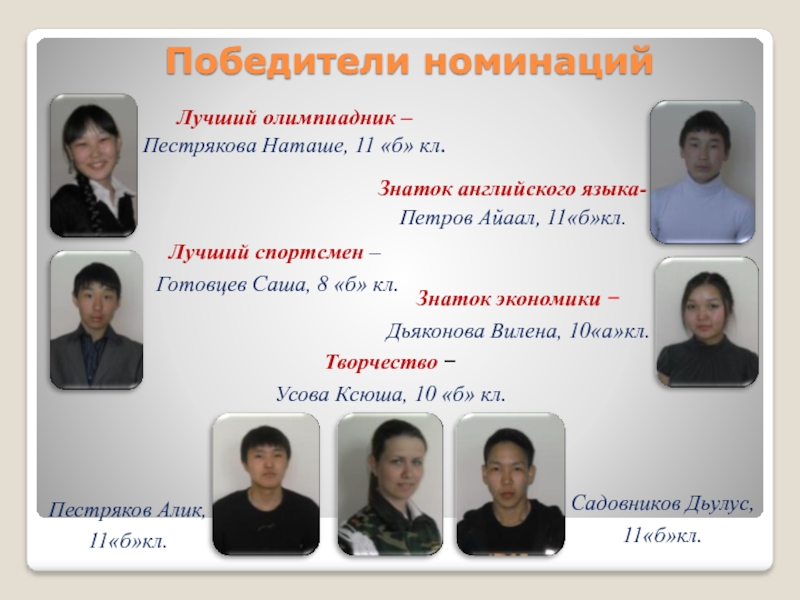 Победители номинаций

Лучший олимпиадник – Пестрякова Наташе, 11 «б» кл.

Знаток английского языка- Петров Айаал, 11«б»кл.

Лучший спортсмен – Готовцев Саша, 8 «б» кл.

Знаток экономики – Дьяконова Вилена, 10«а»кл.

Творчество – Усова Ксюша, 10 «б» кл.

Пестряков Алик, 11«б»кл.

Садовников Дьулус, 11«б»кл.